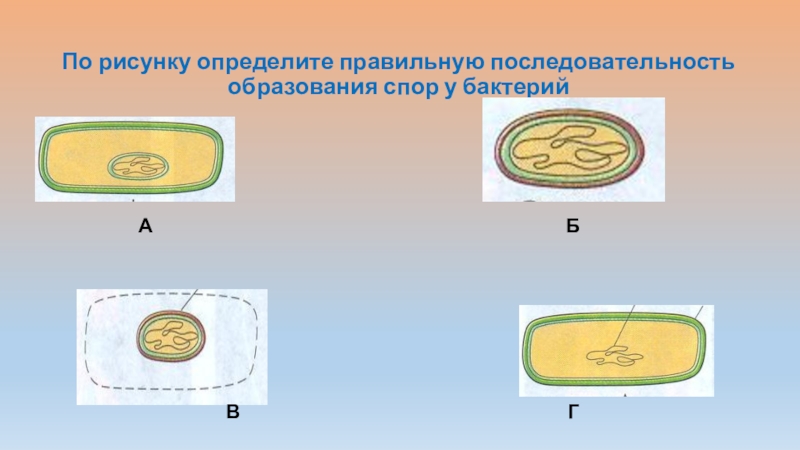 По рисунку определите правильную последовательность образования спор у бактерий

А

Б

В

Г